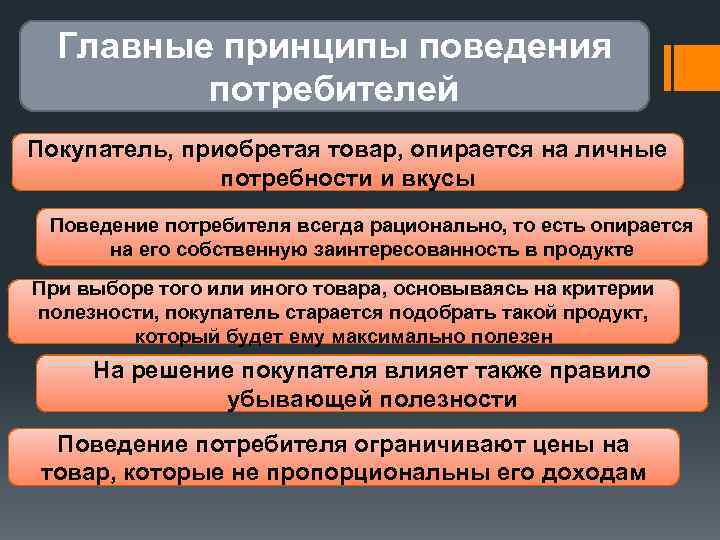 Главные принципы поведения потребителей

Покупатель, приобретая товар, опирается на личные потребности и вкусы

Поведение потребителя всегда рационально, то есть опирается на его собственную заинтересованность в продукте

При выборе того или иного товара, основываясь на критерии полезности, покупатель старается подобрать такой продукт, который будет ему максимально полезен

На решение покупателя влияет также правило убывающей полезности

Поведение потребителя ограничивают цены на товар, которые не пропорциональны его доходам